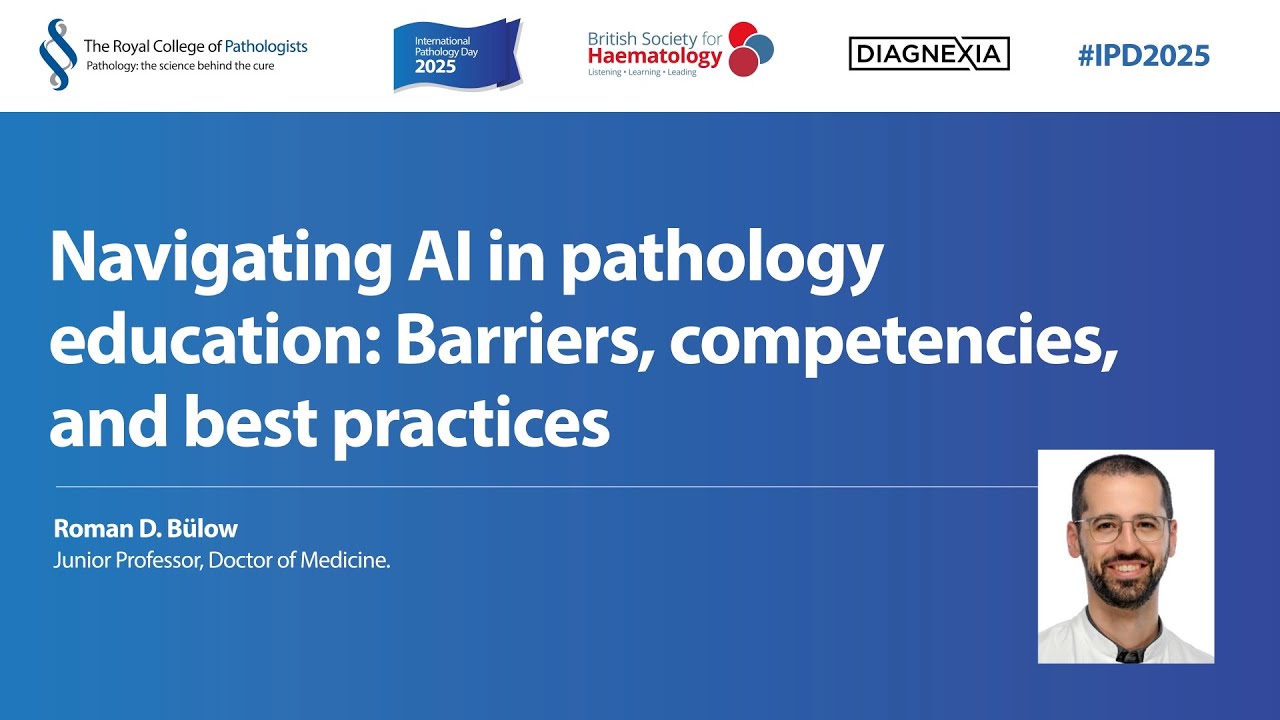 The Royal College of Pathologists
Pathology: the science behind the cure

International Pathology Day 2025

British Society for Haematology
Listening • Learning • Leading

DIAGNEXIA

#IPD2025

Navigating AI in pathology education: Barriers, competencies, and best practices

Roman D. Bülow
Junior Professor, Doctor of Medicine.